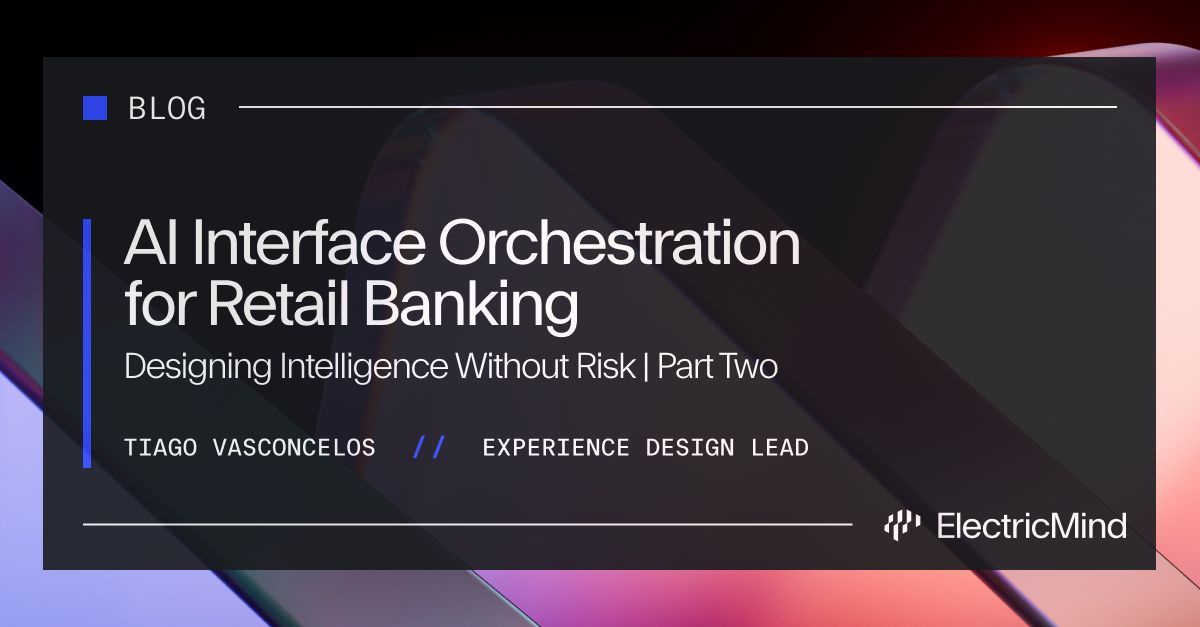 BLOG

AI Interface Orchestration for Retail Banking

Designing Intelligence Without Risk | Part Two

TIAGO VASCONCELOS // EXPERIENCE DESIGN LEAD

ElectricMind